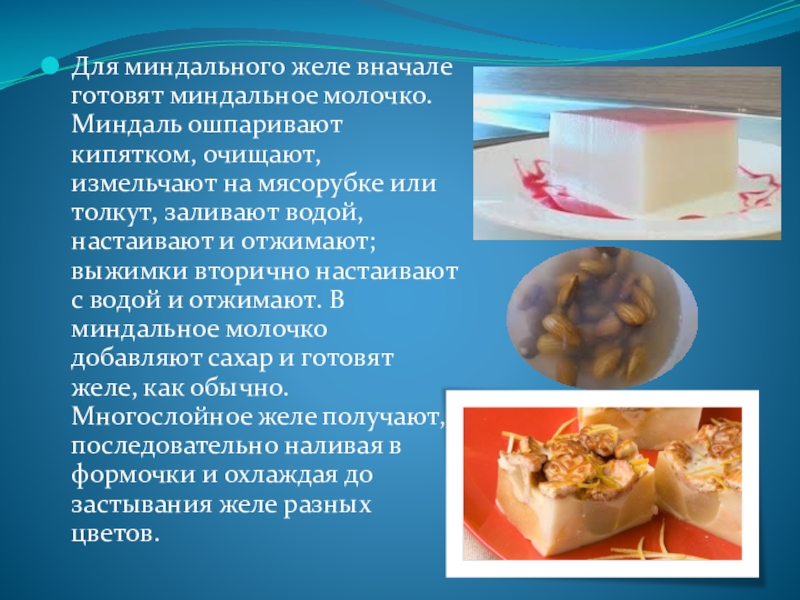 Для миндального желе вначале готовят миндальное молочко. Миндаль ошпаривают кипятком, очищают, измельчают на мясорубке или толкут, заливают водой, настаивают и отжимают; выжимки вторично настаивают с водой и отжимают. В миндальное молочко добавляют сахар и готовят желе, как обычно. Многослойное желе получают, последовательно наливая в формочки и охлаждая до застывания желе разных цветов.